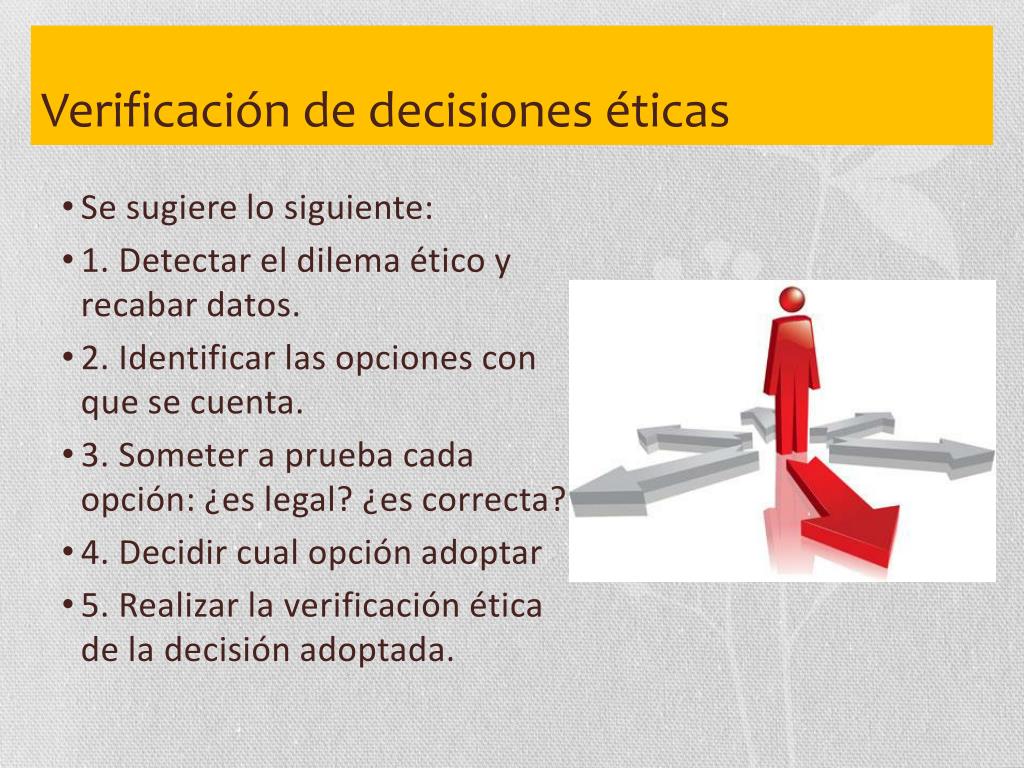 Verificación de decisiones éticas

• Se sugiere lo siguiente:
• 1. Detectar el dilema ético y recabar datos.
• 2. Identificar las opciones con que se cuenta.
• 3. Someter a prueba cada opción: ¿es legal? ¿es correcta?
• 4. Decidir cual opción adoptar
• 5. Realizar la verificación ética de la decisión adoptada.